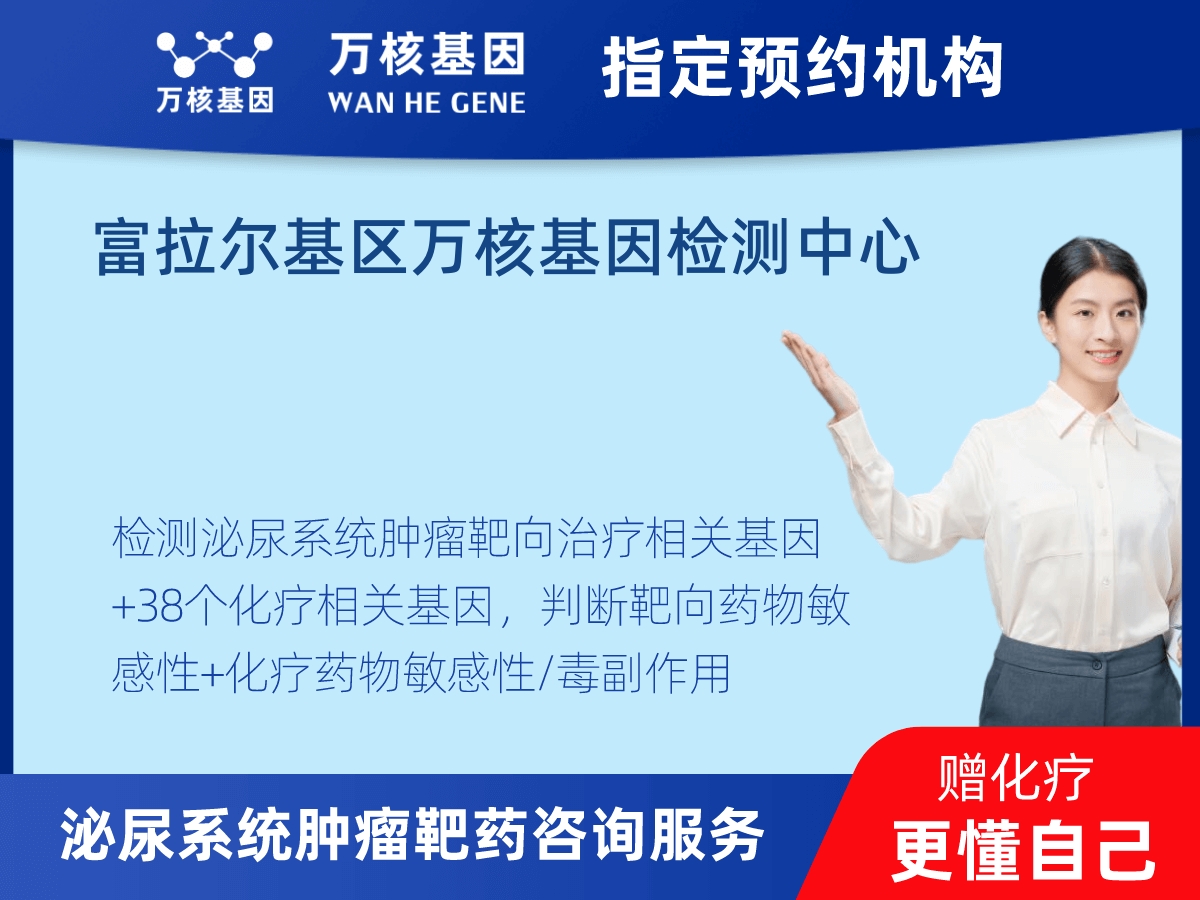 万核基因

万核基因
WAN HE GENE

指定预约机构

富拉尔基区万核基因检测中心

检测泌尿系统肿瘤靶向治疗相关基因+38个化疗相关基因，判断靶向药物敏感性+化疗药物敏感性/毒副作用

泌尿系统肿瘤靶药咨询服务

赠化疗
更懂自己